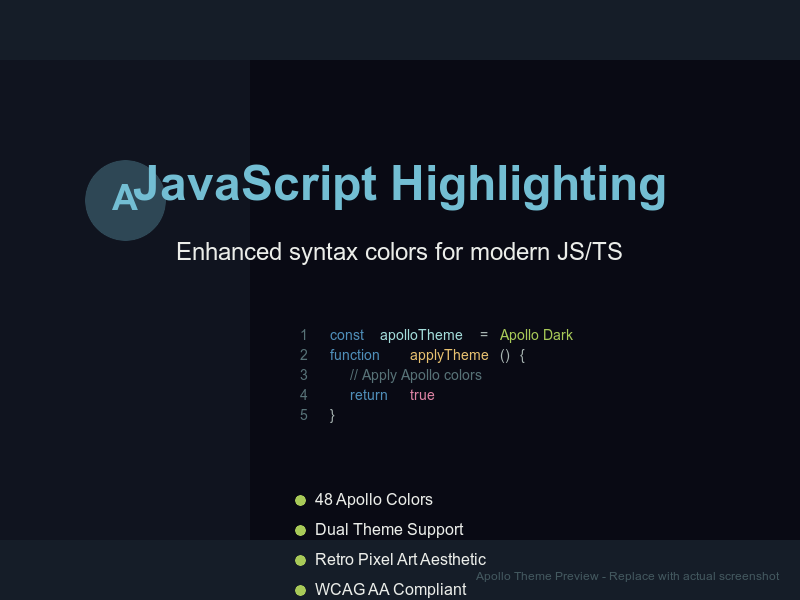 A JavaScript Highlighting

Enhanced syntax colors for modern JS/TS

1 const apolloTheme = Apollo Dark
2 function applyTheme () {
3 // Apply Apollo colors
4 return true
5 }

48 Apollo Colors
Dual Theme Support
Retro Pixel Art Aesthetic
WCAG AA Compliant

Apollo Theme Preview - Replace with actual screenshot